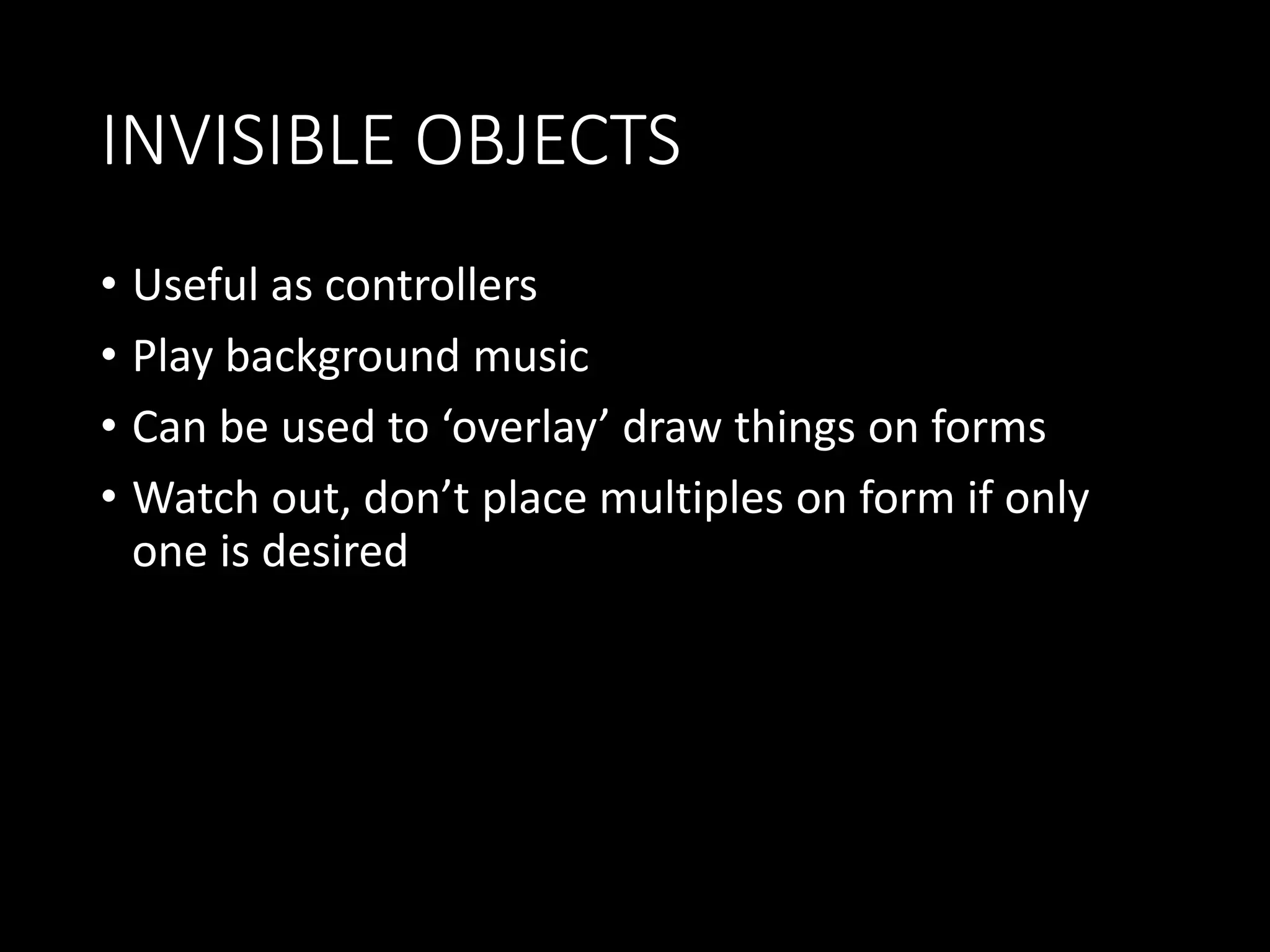 INVISIBLE OBJECTS

• Useful as controllers
• Play background music
• Can be used to ‘overlay’ draw things on forms
• Watch out, don’t place multiples on form if only one is desired